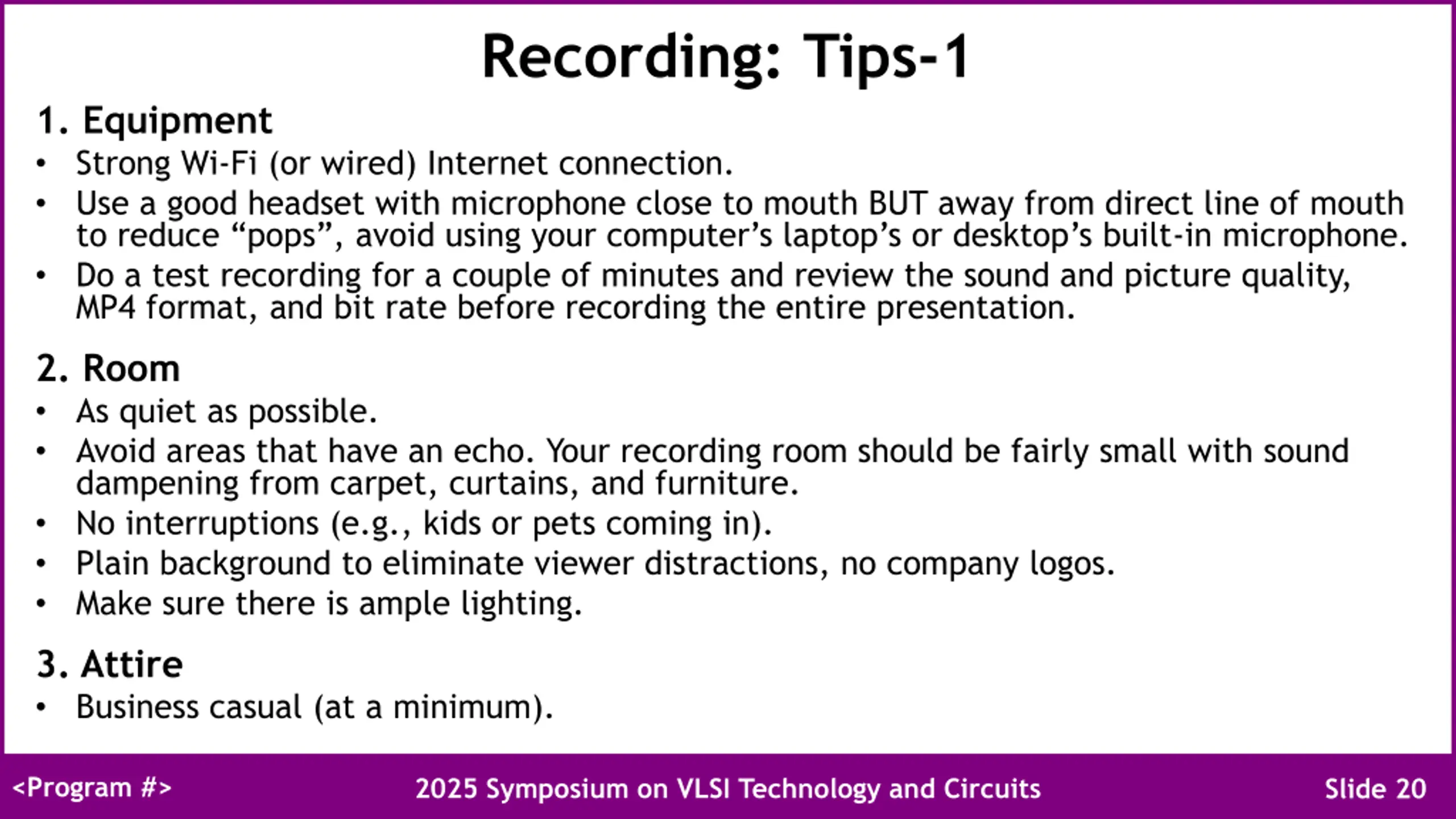 Recording: Tips-1

1. Equipment
• Strong Wi-Fi (or wired) Internet connection.
• Use a good headset with microphone close to mouth BUT away from direct line of mouth to reduce “pops”, avoid using your computer’s laptop’s or desktop’s built-in microphone.
• Do a test recording for a couple of minutes and review the sound and picture quality, MP4 format, and bit rate before recording the entire presentation.

2. Room
• As quiet as possible.
• Avoid areas that have an echo. Your recording room should be fairly small with sound dampening from carpet, curtains, and furniture.
• No interruptions (e.g., kids or pets coming in).
• Plain background to eliminate viewer distractions, no company logos.
• Make sure there is ample lighting.

3. Attire
• Business casual (at a minimum).

<Program #>
2025 Symposium on VLSI Technology and Circuits
Slide 20